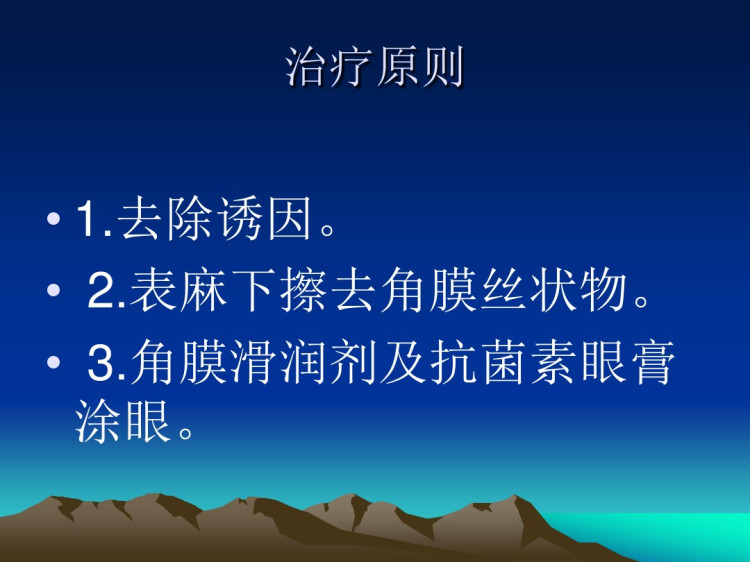 治疗原则

• 1.去除诱因。
• 2.表麻下擦去角膜丝状物。
• 3.角膜滑润剂及抗菌素眼膏涂眼。